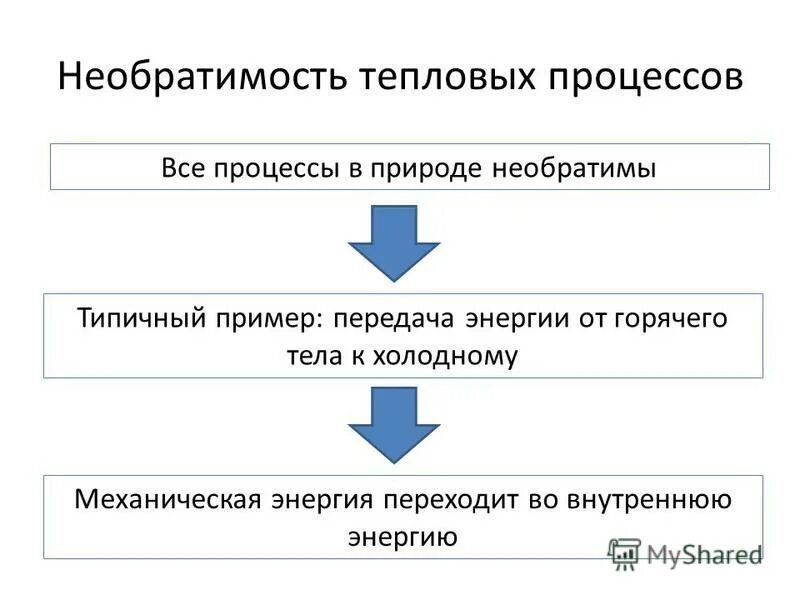 Необратимость тепловых процессов

Все процессы в природе необратимы

Типичный пример: передача энергии от горячего тела к холодному

Механическая энергия переходит во внутреннюю энергию

MyShared